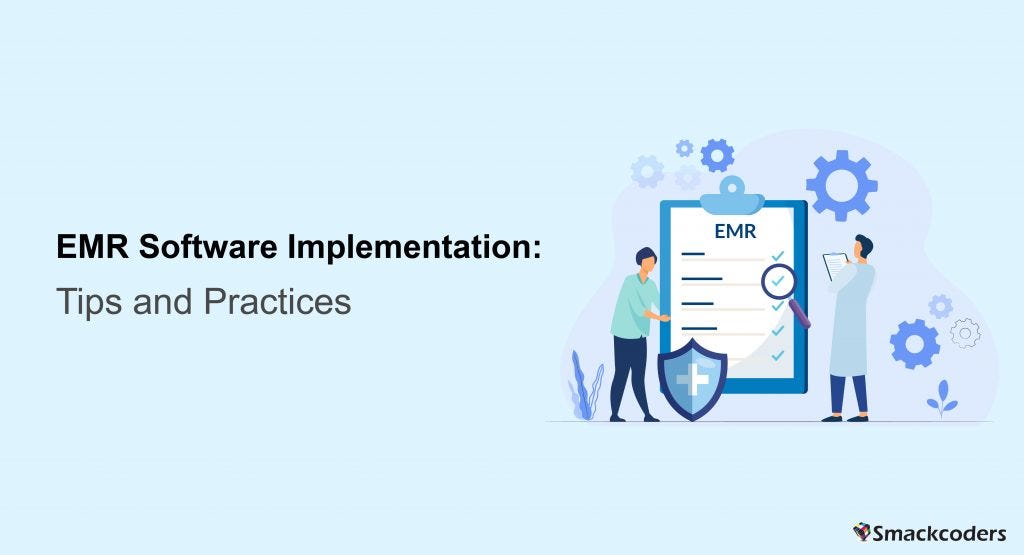 EMR Software Implementation:
Tips and Practices

EMR

Smackcoders